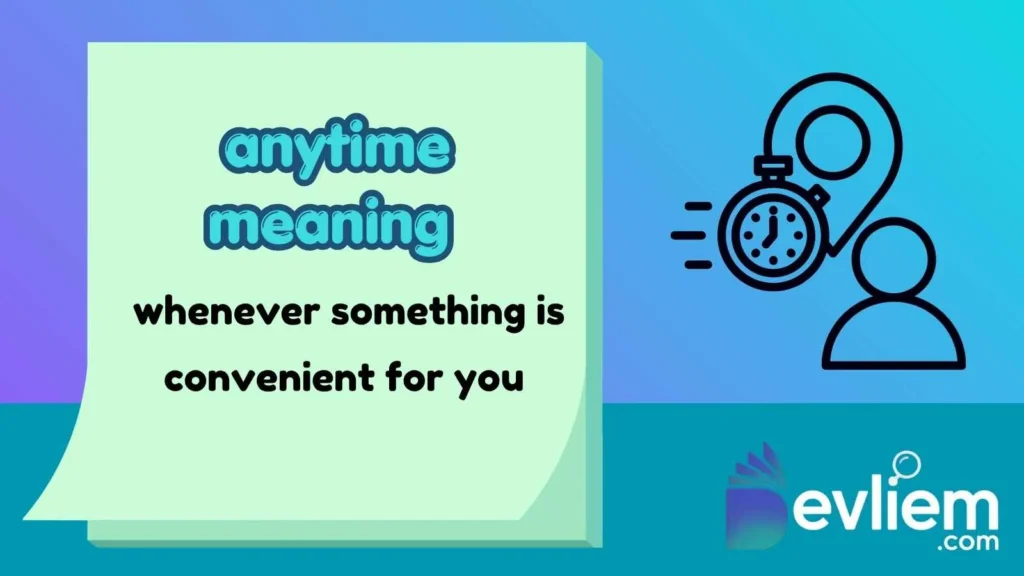 anytime meaning

whenever something is convenient for you

Devliem .com